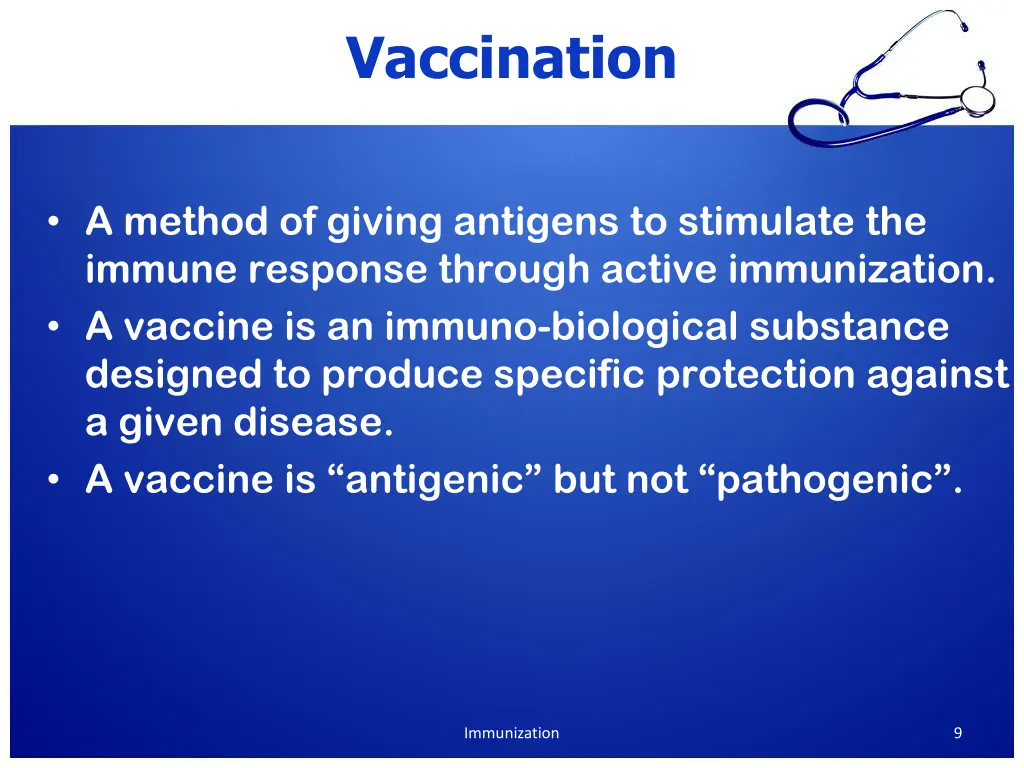 Vaccination

• A method of giving antigens to stimulate the immune response through active immunization.
• A vaccine is an immuno-biological substance designed to produce specific protection against a given disease.
• A vaccine is “antigenic” but not “pathogenic”.

Immunization

9